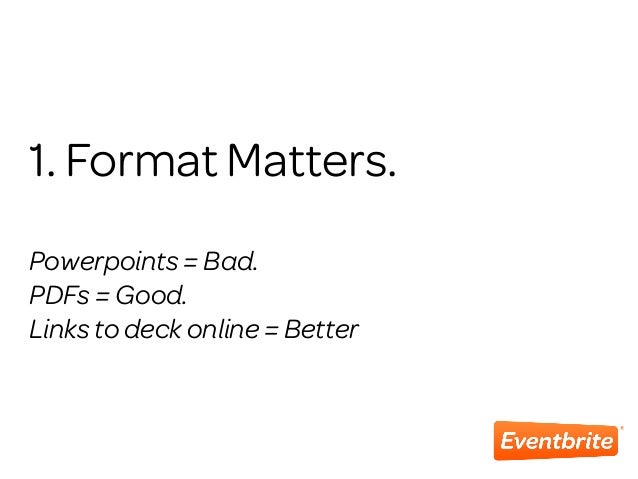 1. Format Matters.

Powerpoints = Bad.
PDFs = Good.
Links to deck online = Better

Eventbrite